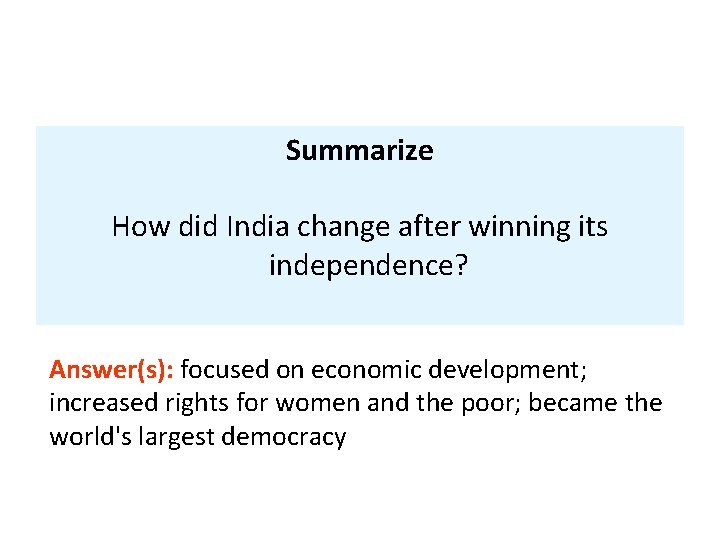 Summarize

How did India change after winning its independence?

Answer(s): focused on economic development; increased rights for women and the poor; became the world's largest democracy